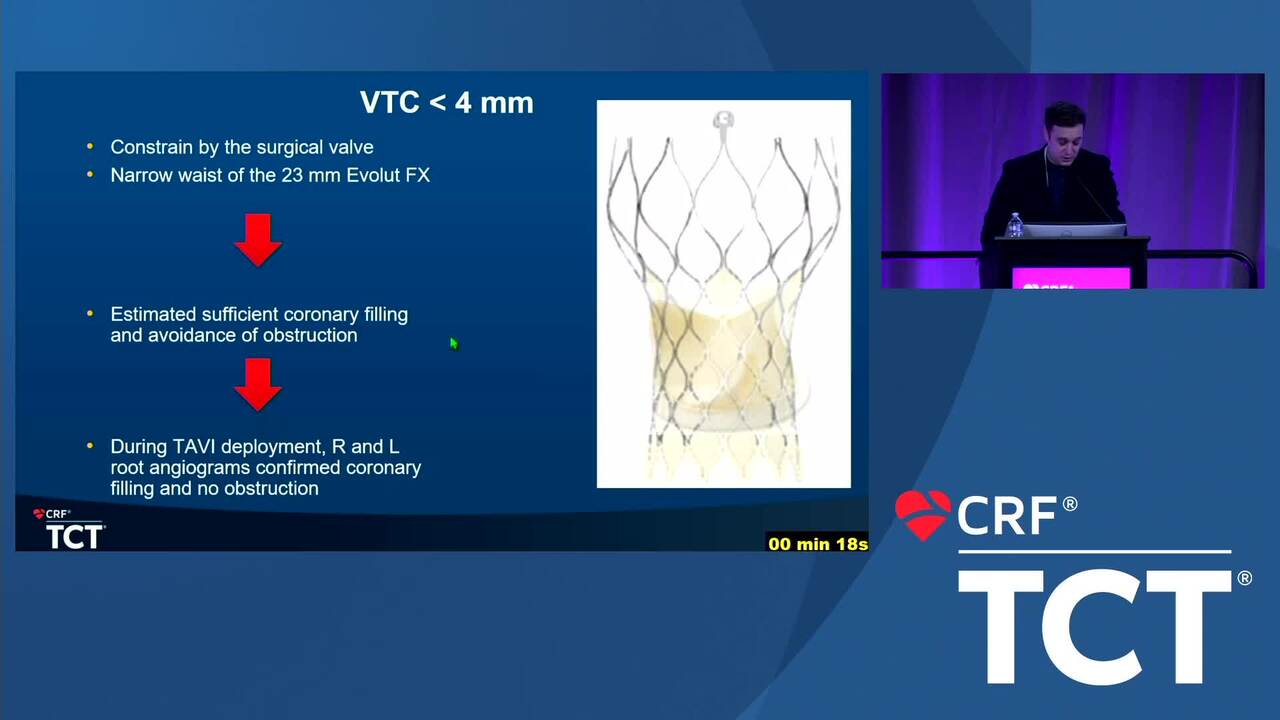 VTC < 4 mm

• Constrain by the surgical valve
• Narrow waist of the 23 mm Evolut FX

• Estimated sufficient coronary filling and avoidance of obstruction

• During TAVI deployment, R and L root angiograms confirmed coronary filling and no obstruction

CRF® TCT

00 min 18s

CRF®
TCT®